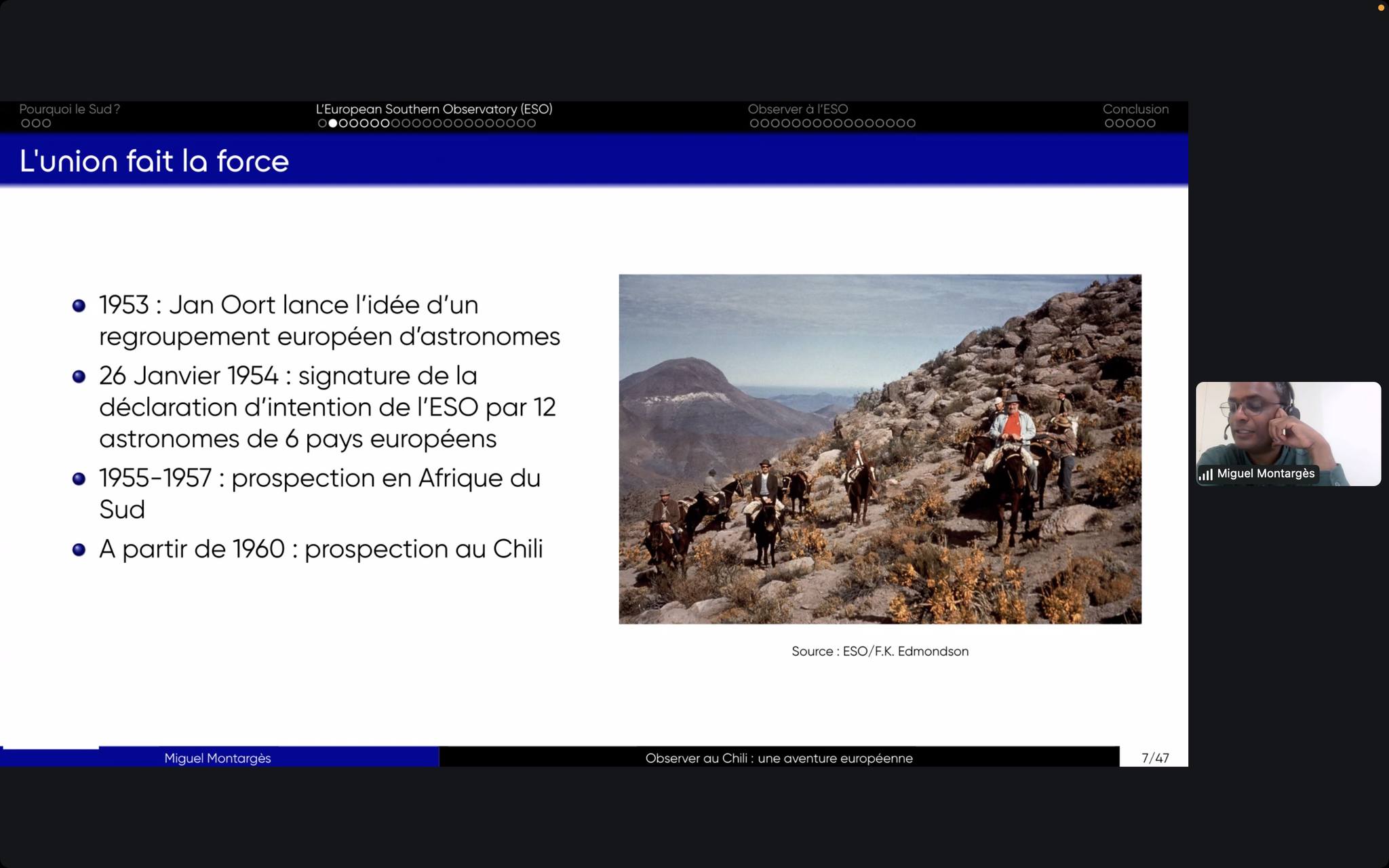 Pourquoi le Sud ?
L'European Southern Observatory (ESO)
Observer à l'ESO
Conclusion

L'union fait la force

- 1953 : Jan Oort lance l'idée d'un regroupement européen d'astronomes
- 26 Janvier 1954 : signature de la déclaration d'intention de l'ESO par 12 astronomes de 6 pays européens
- 1955-1957 : prospection en Afrique du Sud
- A partir de 1960 : prospection au Chili

Source : ESO/F.K. Edmondson

Miguel Montargès

Miguel Montargès
Observer au Chili : une aventure européenne
7/47